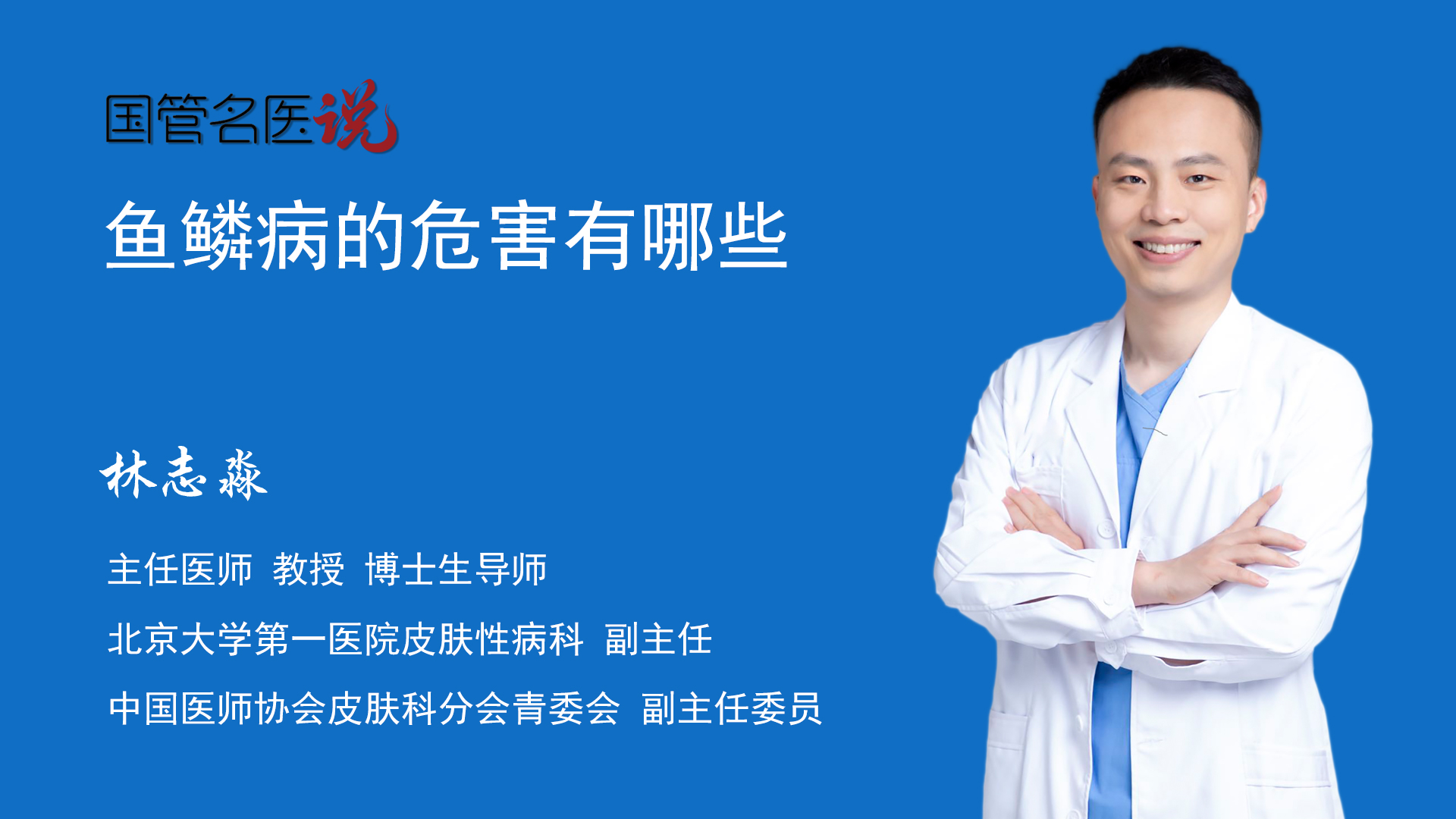 国管名医说

鱼鳞病的危害有哪些

林志淼

主任医师 教授 博士生导师

北京大学第一医院皮肤性病科 副主任

中国医师协会皮肤科分会青委会 副主任委员